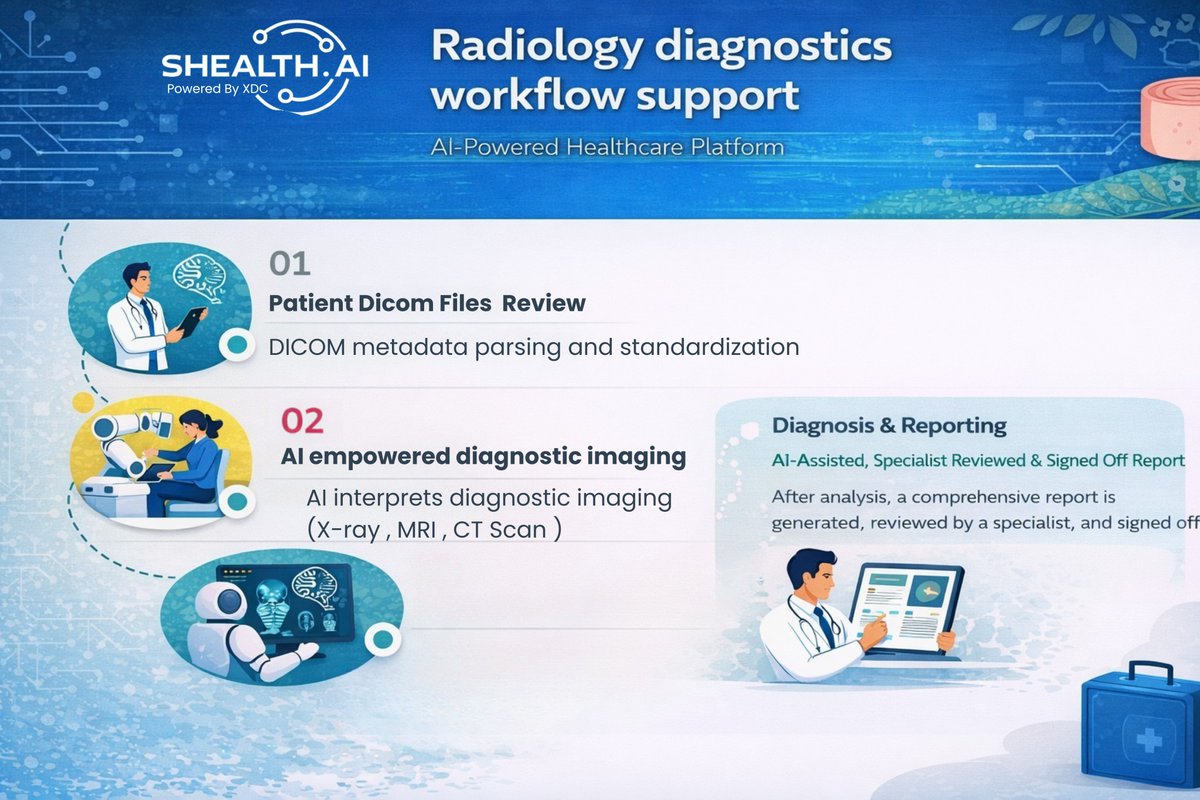 SHEALTH.AI
Powered By XDC

Radiology diagnostics workflow support

AI-Powered Healthcare Platform

01
Patient Dicom Files Review
DICOM metadata parsing and standardization

02
AI empowered diagnostic imaging
AI interprets diagnostic imaging (X-ray , MRI , CT Scan )

Diagnosis & Reporting
AI-Assisted, Specialist Reviewed & Signed Off Report
After analysis, a comprehensive report is generated, reviewed by a specialist, and signed off